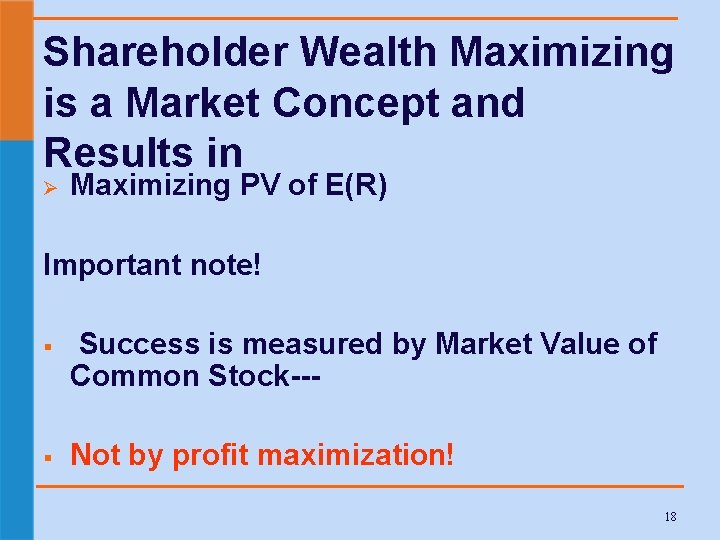 Shareholder Wealth Maximizing is a Market Concept and Results in

➢ Maximizing PV of E(R)

Important note!

▪ Success is measured by Market Value of Common Stock---

▪ Not by profit maximization!

18